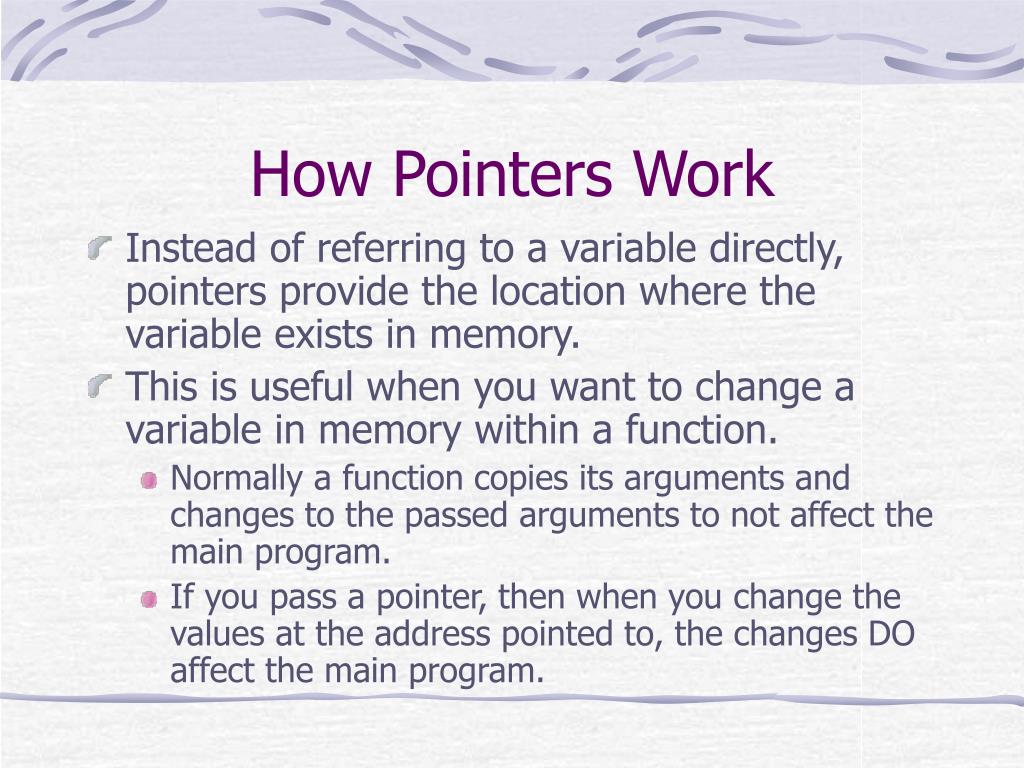 How Pointers Work

Instead of referring to a variable directly, pointers provide the location where the variable exists in memory.

This is useful when you want to change a variable in memory within a function.

Normally a function copies its arguments and changes to the passed arguments to not affect the main program.

If you pass a pointer, then when you change the values at the address pointed to, the changes DO affect the main program.